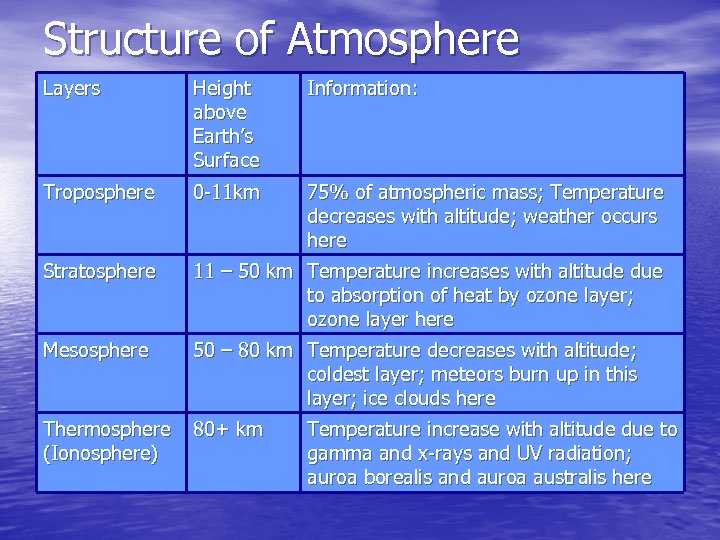 Structure of Atmosphere

| Layers | Height above Earth's Surface | Information: |
|---|---|---|
| Troposphere | 0-11km | 75% of atmospheric mass; Temperature decreases with altitude; weather occurs here |
| Stratosphere | 11 – 50 km | Temperature increases with altitude due to absorption of heat by ozone layer; ozone layer here |
| Mesosphere | 50 – 80 km | Temperature decreases with altitude; coldest layer; meteors burn up in this layer; ice clouds here |
| Thermosphere (Ionosphere) | 80+ km | Temperature increase with altitude due to gamma and x-rays and UV radiation; auroa borealis and auroa australis here |